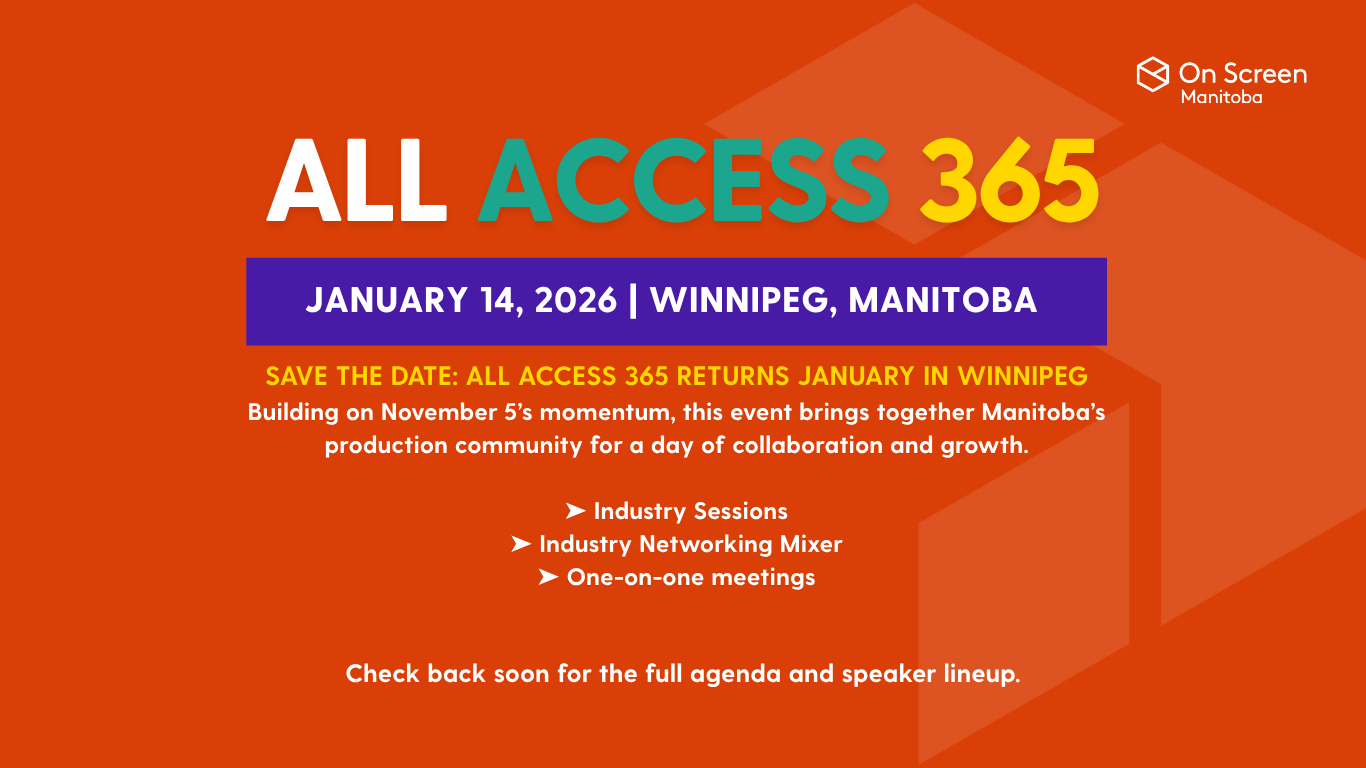 On Screen Manitoba

ALL ACCESS 365

JANUARY 14, 2026 | WINNIPEG, MANITOBA

SAVE THE DATE: ALL ACCESS 365 RETURNS JANUARY IN WINNIPEG
Building on November 5's momentum, this event brings together Manitoba's production community for a day of collaboration and growth.

➤ Industry Sessions
➤ Industry Networking Mixer
➤ One-on-one meetings

Check back soon for the full agenda and speaker lineup.